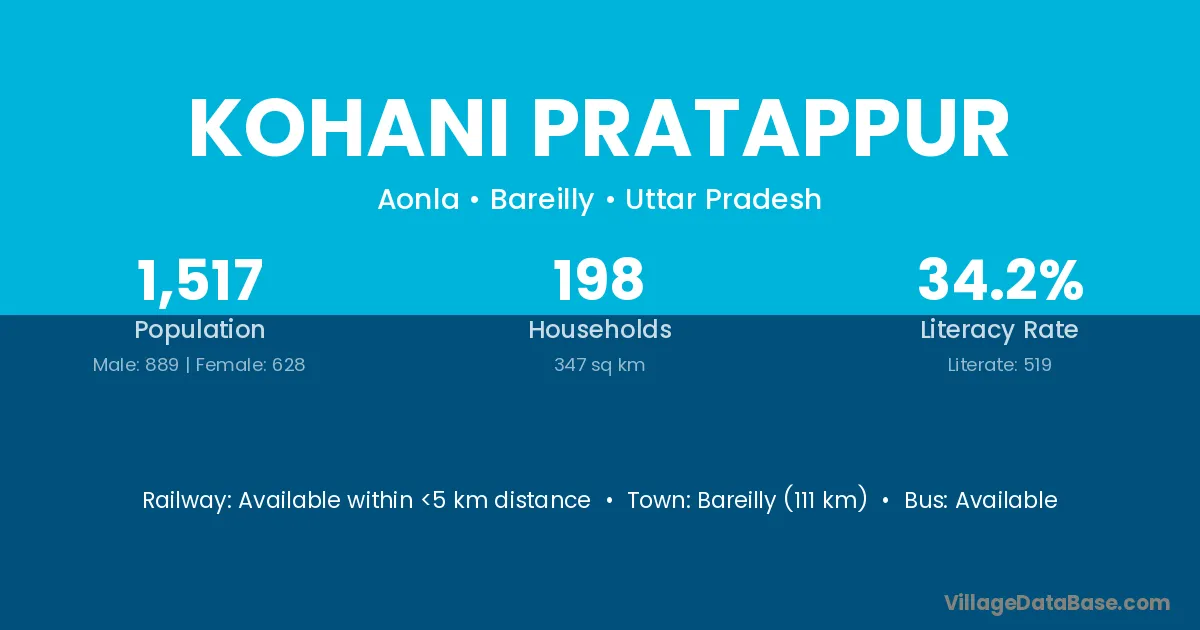 KOHANI PRATAPPUR

Aonla • Bareilly • Uttar Pradesh

1,517
Population
Male: 889 | Female: 628

198
Households
347 sq km

34.2%
Literacy Rate
Literate: 519

Railway: Available within <5 km distance • Town: Bareilly (111 km) • Bus: Available

VillageDataBase.com